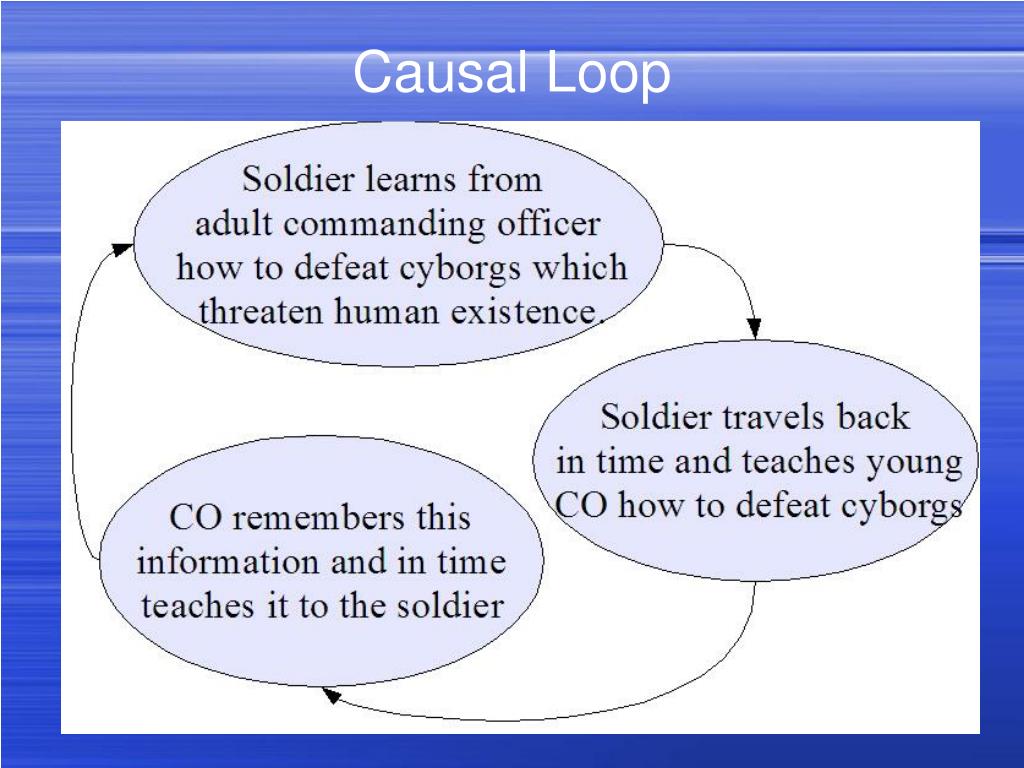 Causal Loop

Soldier learns from adult commanding officer how to defeat cyborgs which threaten human existence.

Soldier travels back in time and teaches young CO how to defeat cyborgs

CO remembers this information and in time teaches it to the soldier